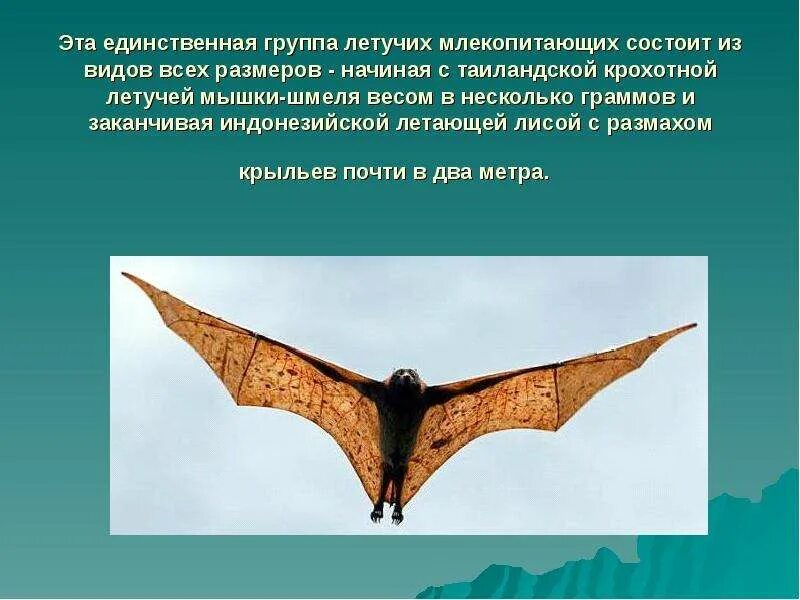 Эта единственная группа летучих млекопитающих состоит из видов всех размеров - начиная с таиландской крохотной летучей мышки-шмеля весом в несколько граммов и заканчивая индонезийской летающей лисой с размахом

крыльев почти в два метра.